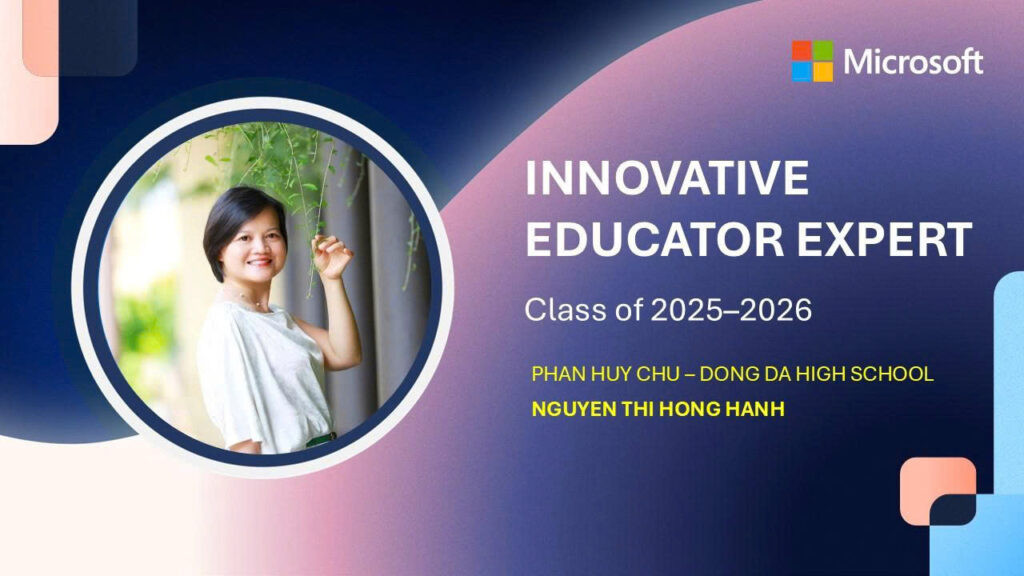 Microsoft

INNOVATIVE EDUCATOR EXPERT

Class of 2025–2026

PHAN HUY CHU – DONG DA HIGH SCHOOL

NGUYEN THI HONG HANH